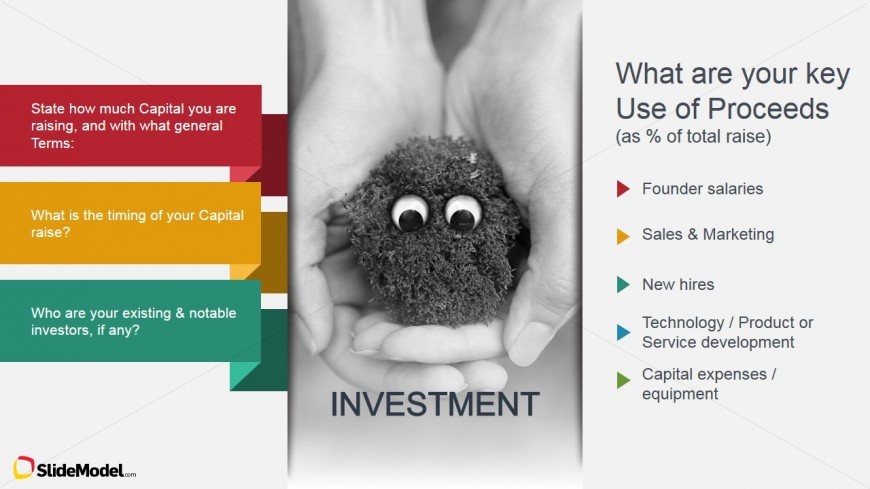 State how much Capital you are raising, and with what general Terms:

What is the timing of your Capital raise?

Who are your existing & notable investors, if any?

INVESTMENT

What are your key Use of Proceeds
(as % of total raise)

Founder salaries

Sales & Marketing

New hires

Technology / Product or Service development

Capital expenses / equipment

SlideModel.com